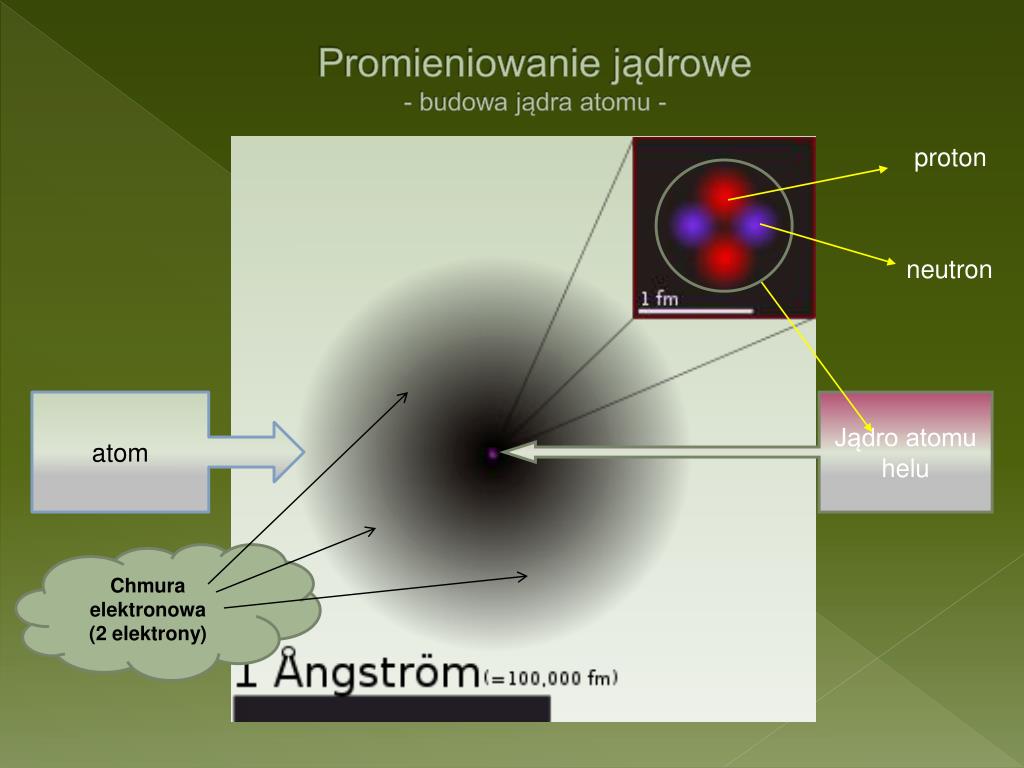 Promieniowanie jądrowe
- budowa jądra atomu -

proton

neutron

1 fm

atom

Jądro atomu helu

Chmura elektronowa (2 elektrony)

1 Ångström (=100,000 fm)